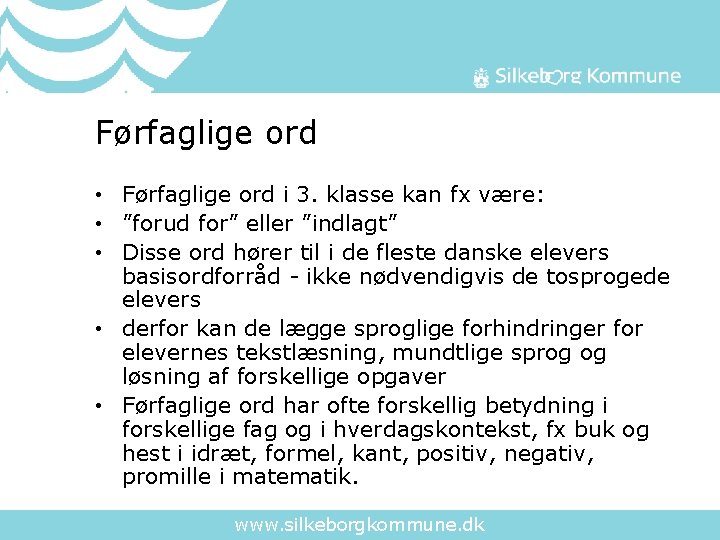 Silkeborg Kommune

Førfaglige ord

• Førfaglige ord i 3. klasse kan fx være:
• ”forud for” eller ”indlagt”
• Disse ord hører til i de fleste danske elevers basisordforråd - ikke nødvendigvis de tosprogede elevers
• derfor kan de lægge sproglige forhindringer for elevernes tekstlæsning, mundtlige sprog og løsning af forskellige opgaver
• Førfaglige ord har ofte forskellig betydning i forskellige fag og i hverdagskontekst, fx buk og hest i idræt, formel, kant, positiv, negativ, promille i matematik.

www.silkeborgkommune.dk